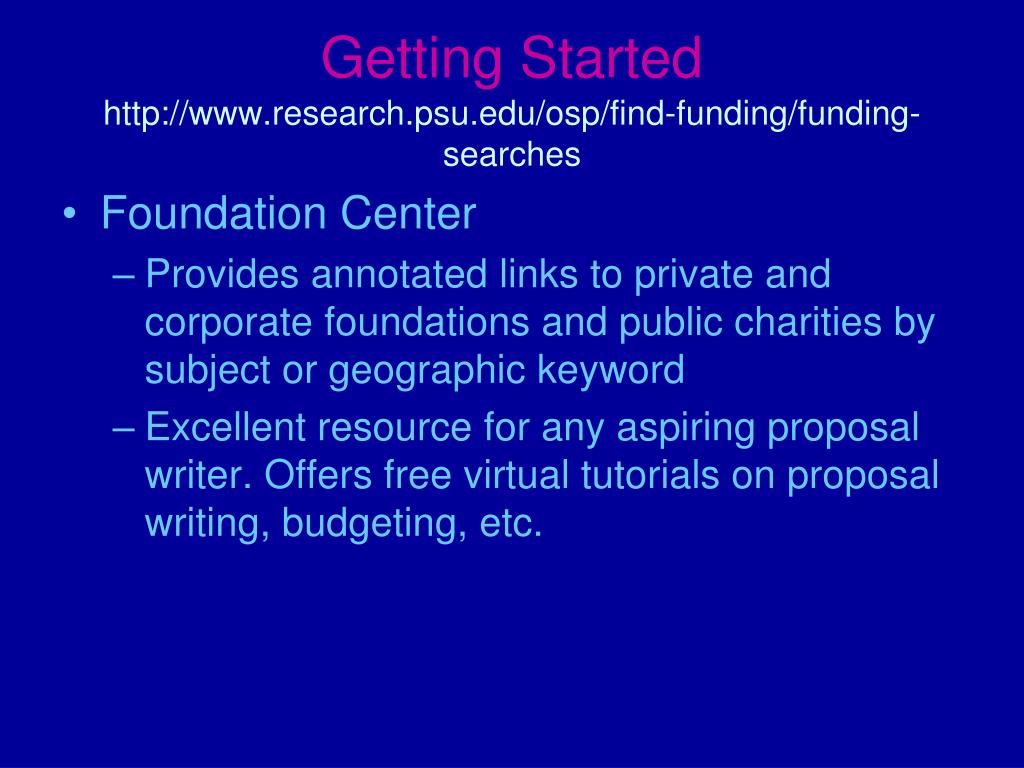 Getting Started
http://www.research.psu.edu/osp/find-funding/funding-searches

• Foundation Center
– Provides annotated links to private and corporate foundations and public charities by subject or geographic keyword
– Excellent resource for any aspiring proposal writer. Offers free virtual tutorials on proposal writing, budgeting, etc.